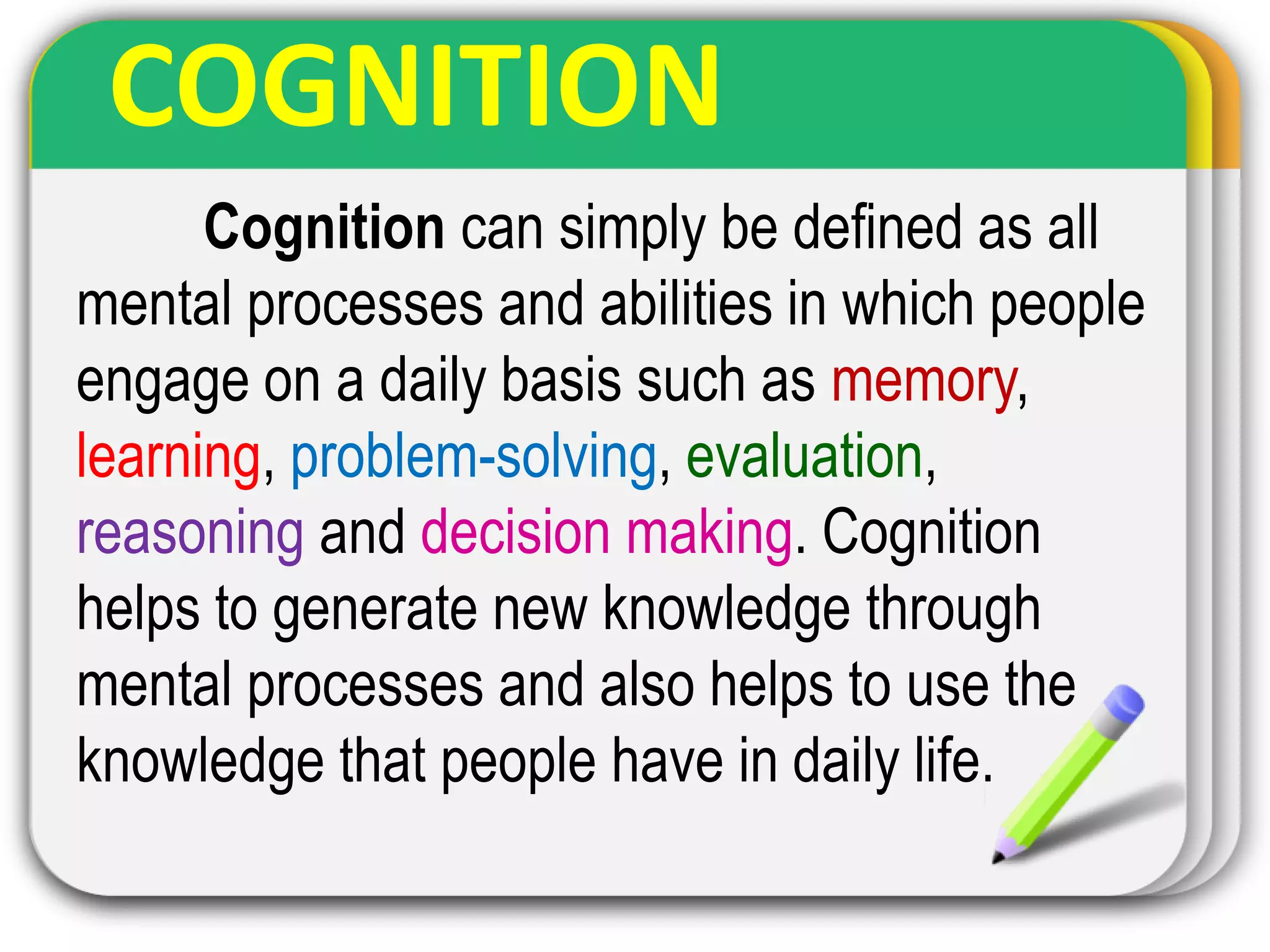 COGNITION

Cognition can simply be defined as all mental processes and abilities in which people engage on a daily basis such as memory, learning, problem-solving, evaluation, reasoning and decision making. Cognition helps to generate new knowledge through mental processes and also helps to use the knowledge that people have in daily life.